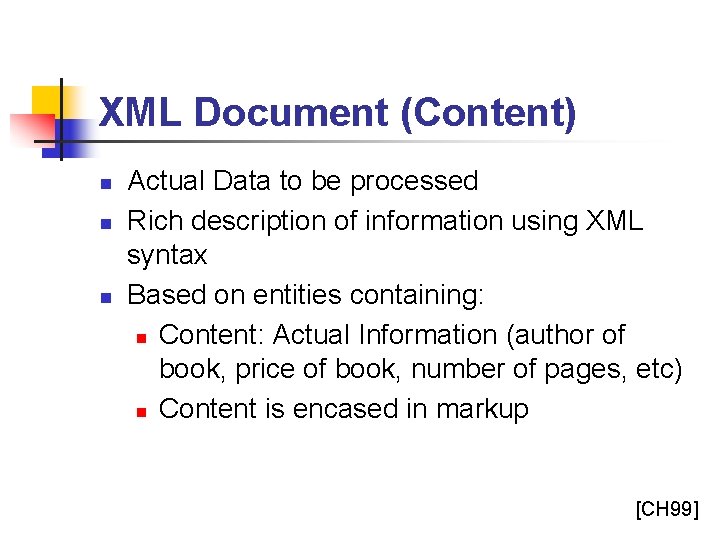 XML Document (Content)

- Actual Data to be processed
- Rich description of information using XML syntax
- Based on entities containing:
  - Content: Actual Information (author of book, price of book, number of pages, etc)
  - Content is encased in markup

[CH99]